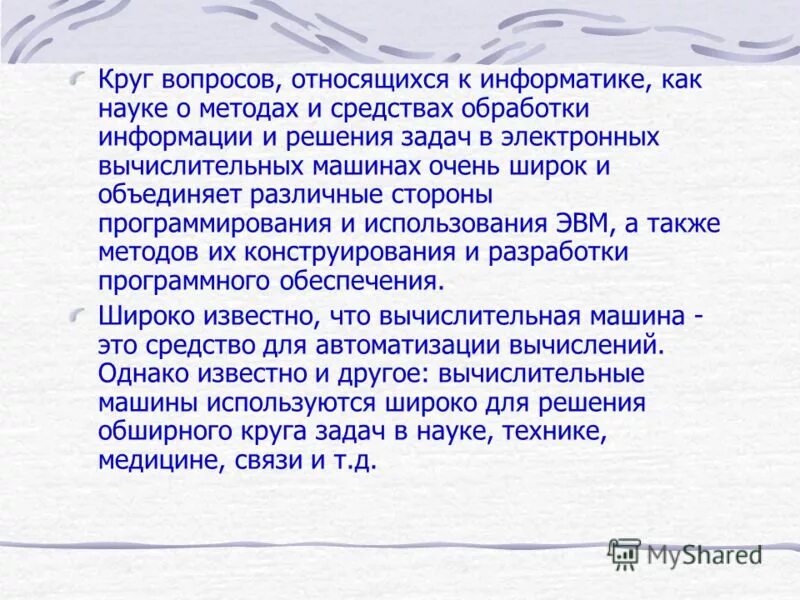 Круг вопросов, относящихся к информатике, как науке о методах и средствах обработки информации и решения задач в электронных вычислительных машинах очень широк и объединяет различные стороны программирования и использования ЭВМ, а также методов их конструирования и разработки программного обеспечения.

Широко известно, что вычислительная машина - это средство для автоматизации вычислений. Однако известно и другое: вычислительные машины используются широко для решения обширного круга задач в науке, технике, медицине, связи и т.д.

MyShared